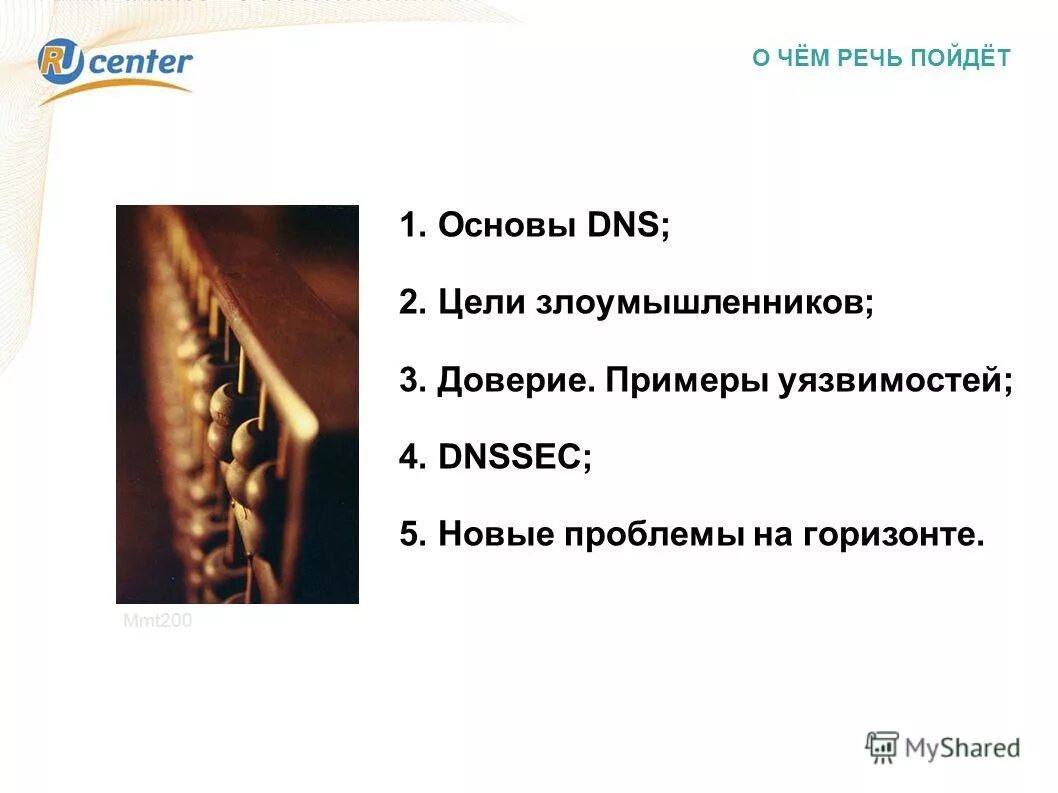 RU center

О ЧЁМ РЕЧЬ ПОЙДЁТ

1. Основы DNS;

2. Цели злоумышленников;

3. Доверие. Примеры уязвимостей;

4. DNSSEC;

5. Новые проблемы на горизонте.

Mmt200

MyShared